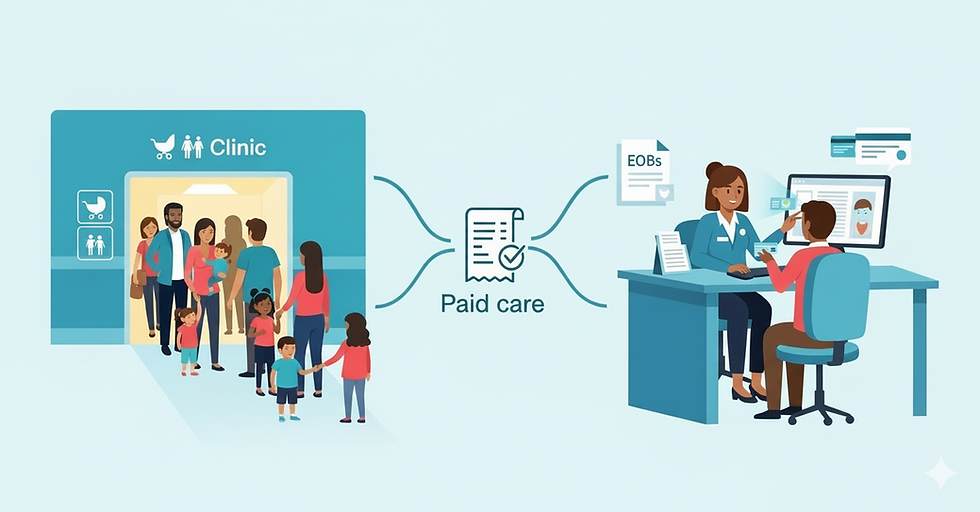 Clinic

Paid care

EOBs